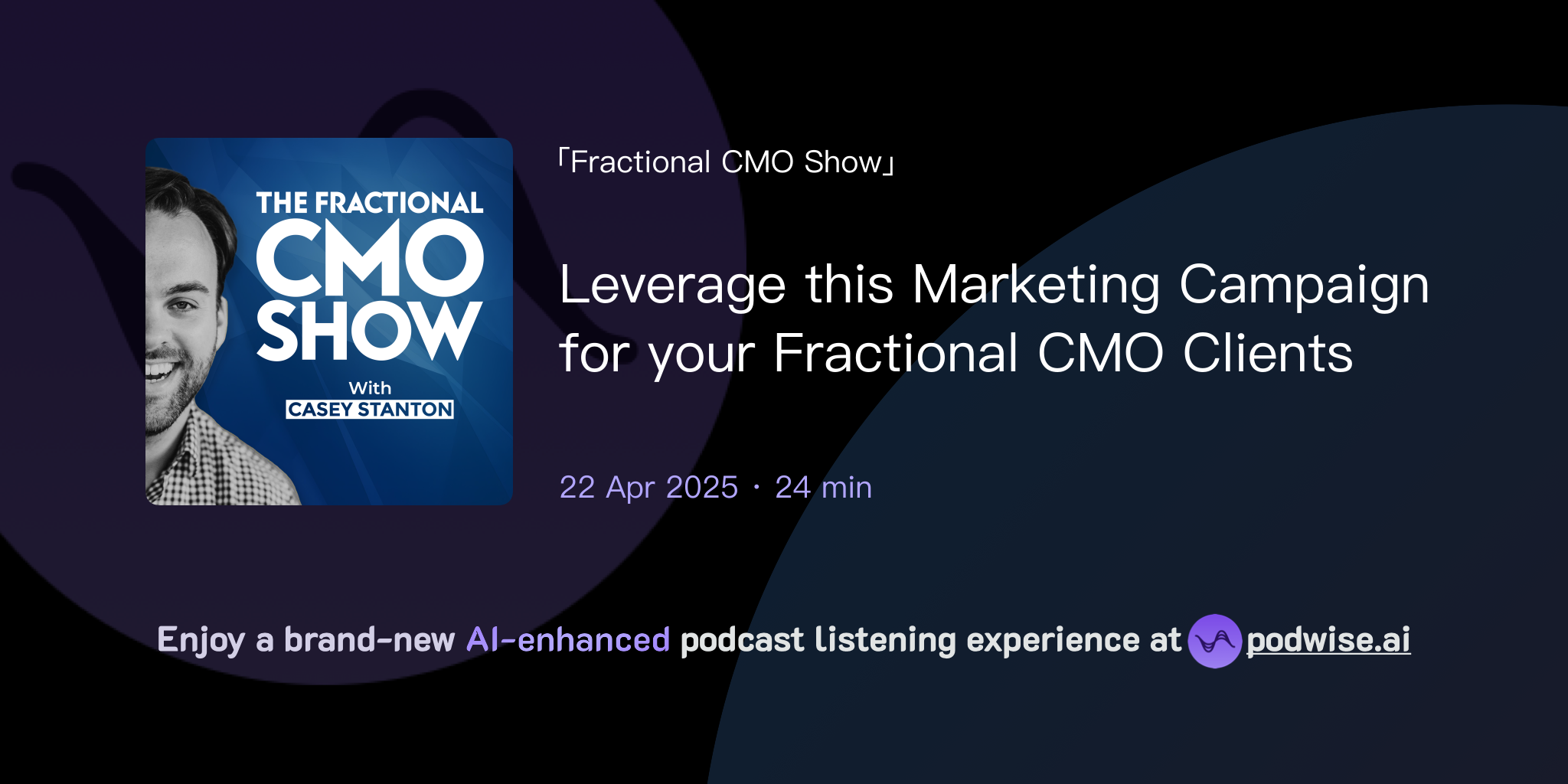 THE FRACTIONAL
CMO
SHOW
With
CASEY STANTON

「Fractional CMO Show」

Leverage this Marketing Campaign for your Fractional CMO Clients

22 Apr 2025 · 24 min

Enjoy a brand-new AI-enhanced podcast listening experience at podwise.ai